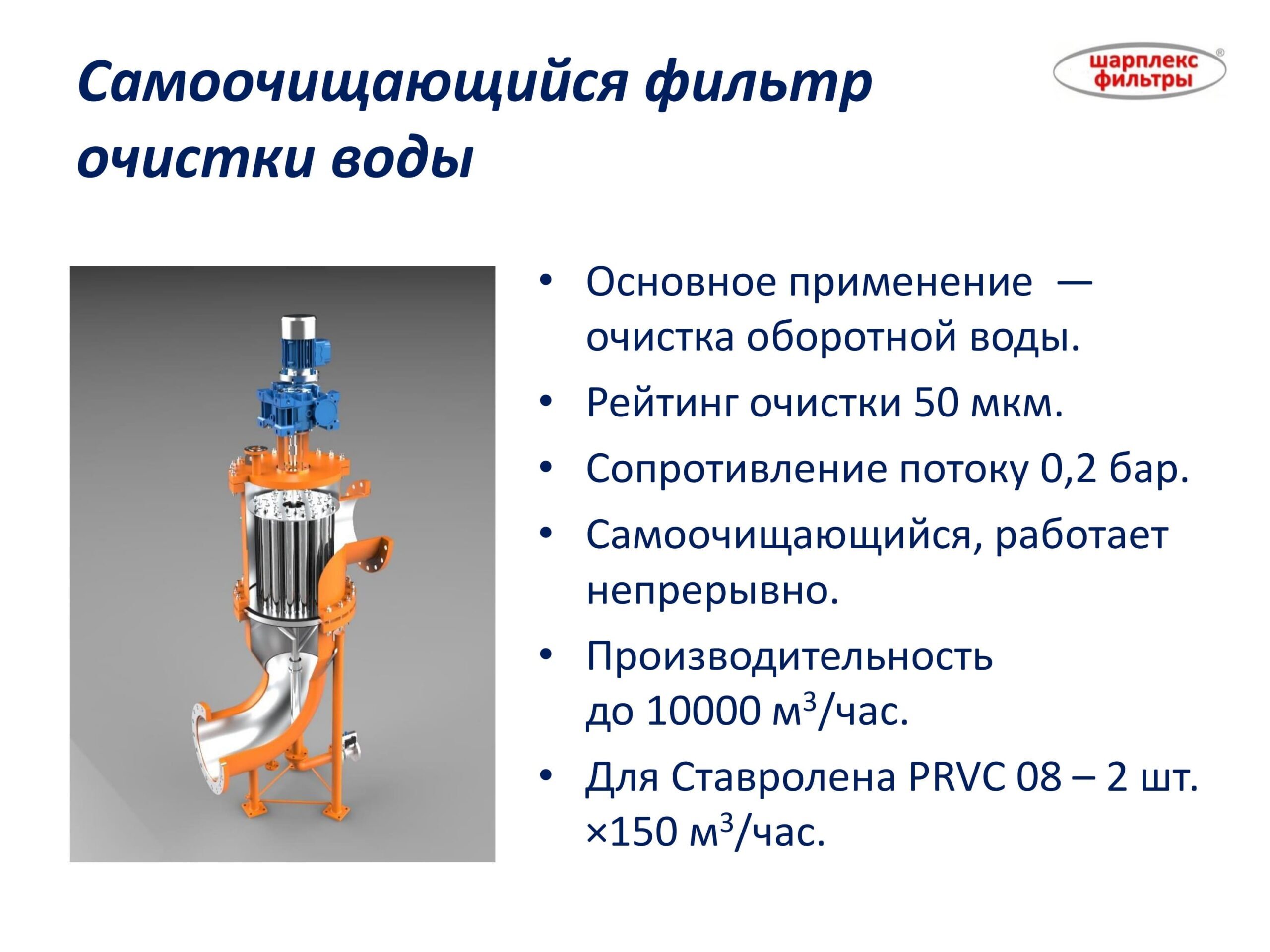 Самоочищающийся фильтр очистки воды

шарплекс фильтры ®

• Основное применение — очистка оборотной воды.
• Рейтинг очистки 50 мкм.
• Сопротивление потоку 0,2 бар.
• Самоочищающийся, работает непрерывно.
• Производительность до 10000 м$^3$/час.
• Для Ставролена PRVC 08 – 2 шт. ×150 м$^3$/час.